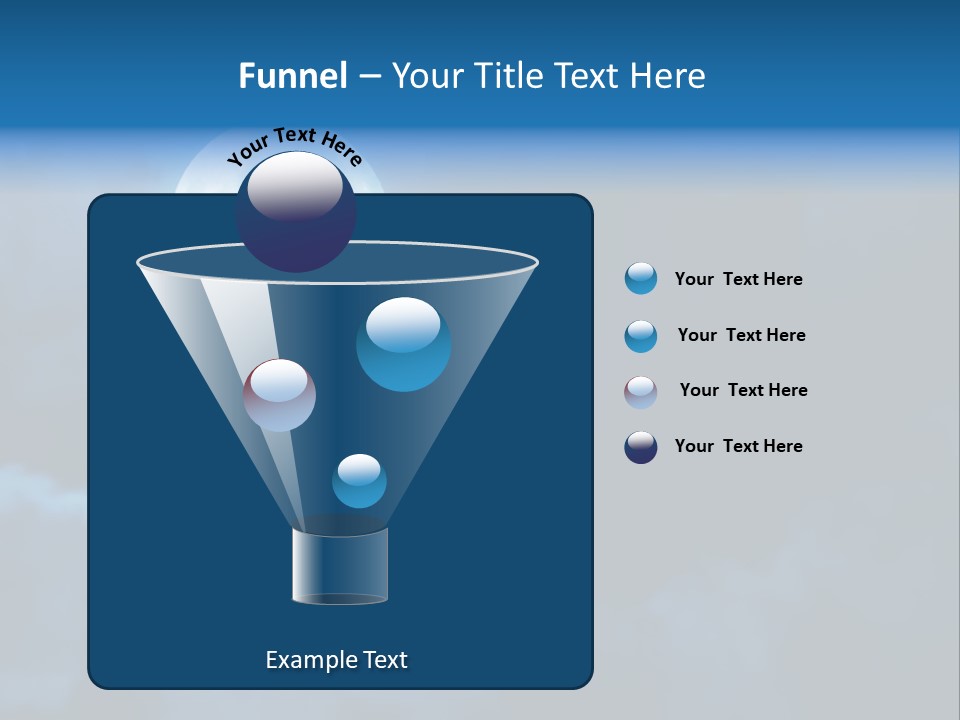 Funnel – Your Title Text Here

Your Text Here

Your Text Here

Your Text Here

Your Text Here

Your Text Here

Example Text